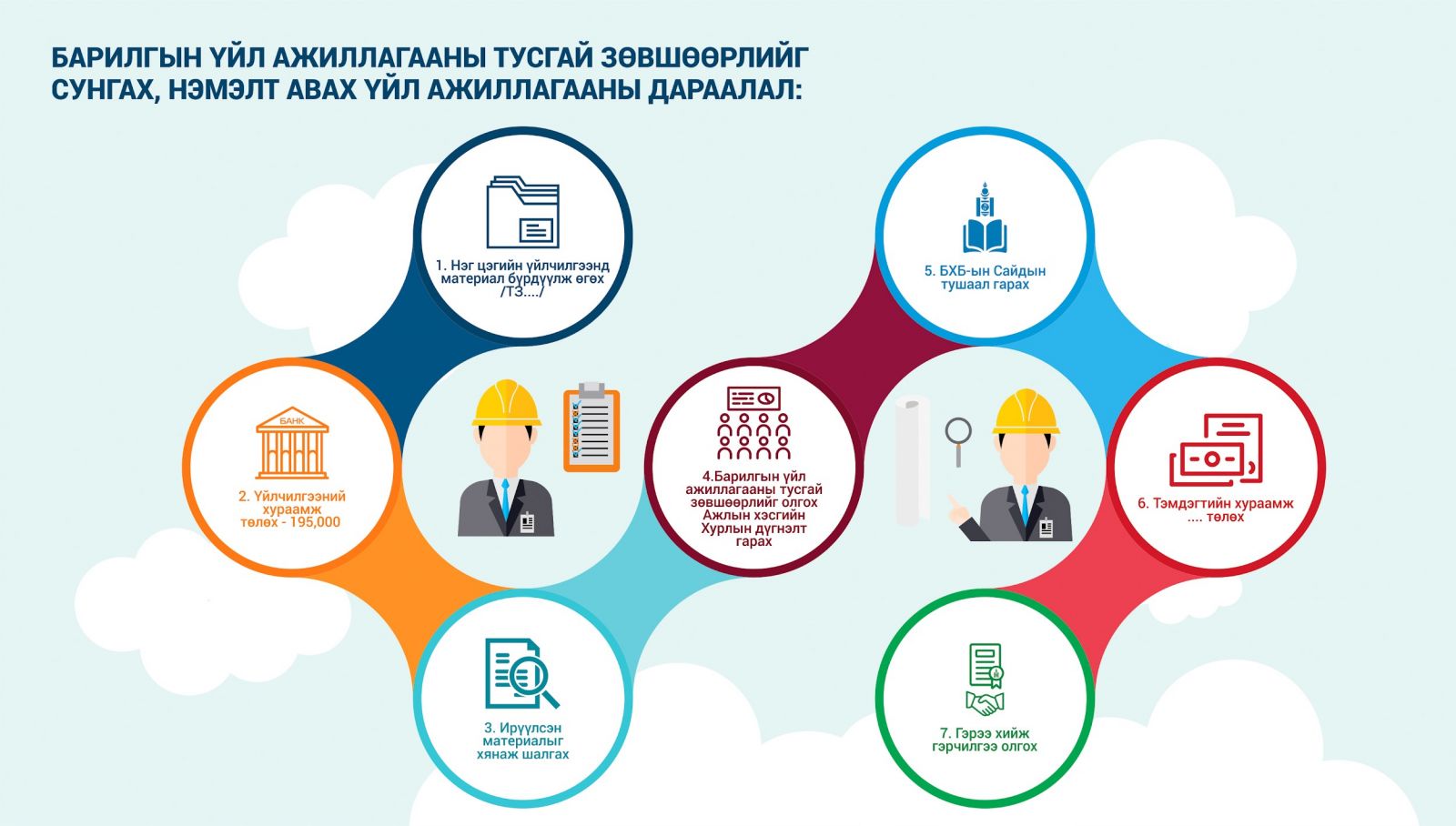 БАРИЛГЫН ҮЙЛ АЖИЛЛАГААНЫ ТУСГАЙ ЗӨВШӨӨРЛИЙГ СУНГАХ, НЭМЭЛТ АВАХ ҮЙЛ АЖИЛЛАГААНЫ ДАРААЛАЛ:

1. Нэг цэгийн үйлчилгээнд материал бүрдүүлж өгөх /ТЗ..../

БАНК

2. Үйлчилгээний хураамж төлөх - 195,000

3. Ирүүлсэн материалыг хянаж шалгах

4.Барилгын үйл ажиллагааны тусгай зөвшөөрлийг олгох Ажлын хэсгийн Хурлын дүгнэлт гарах

5. БХБ-ын Сайдын тушаал гарах

6. Тэмдэгтийн хураамж .... төлөх

7. Гэрээ хийж гэрчилгээ олгох